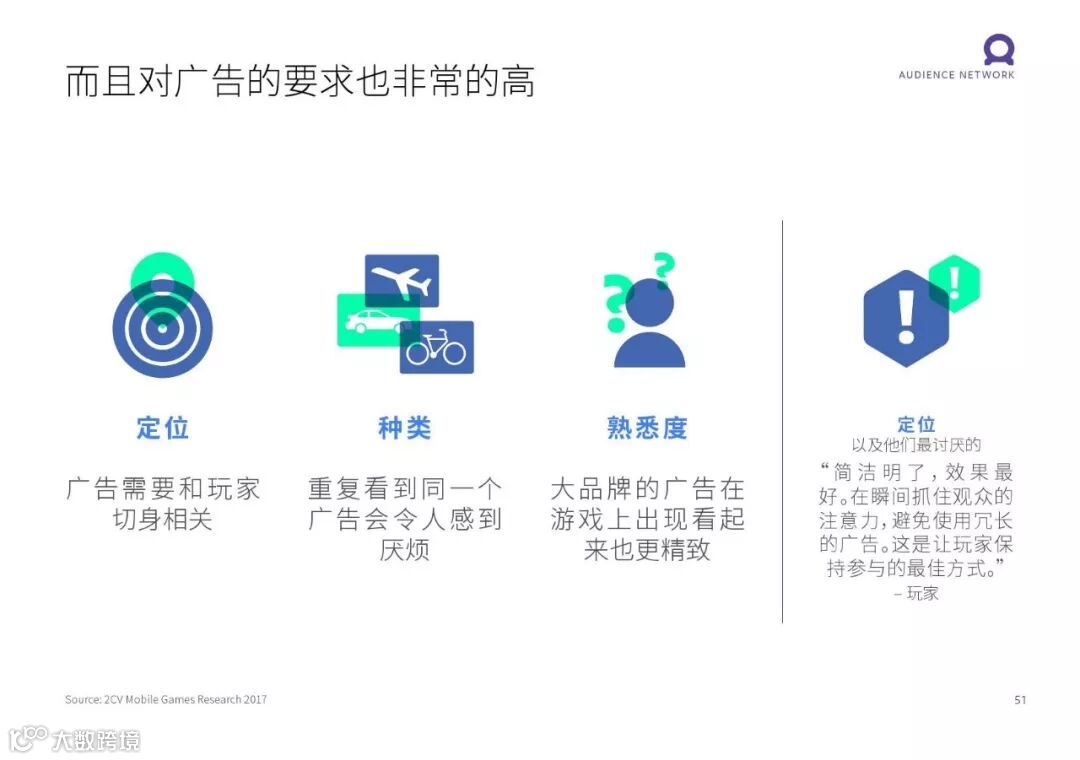 而且对广告的要求也非常的高

AUDIENCE NETWORK

定位

广告需要和玩家切身相关

种类

重复看到同一个广告会令人感到厌烦

熟悉度

大品牌的广告在游戏上出现看起来也更精致

定位
以及他们最讨厌的
“简洁明了，效果最好。在瞬间抓住观众的注意力，避免使用冗长的广告。这是让玩家保持参与的最佳方式。”
– 玩家

Source: 2CV Mobile Games Research 2017

51

大数跨境